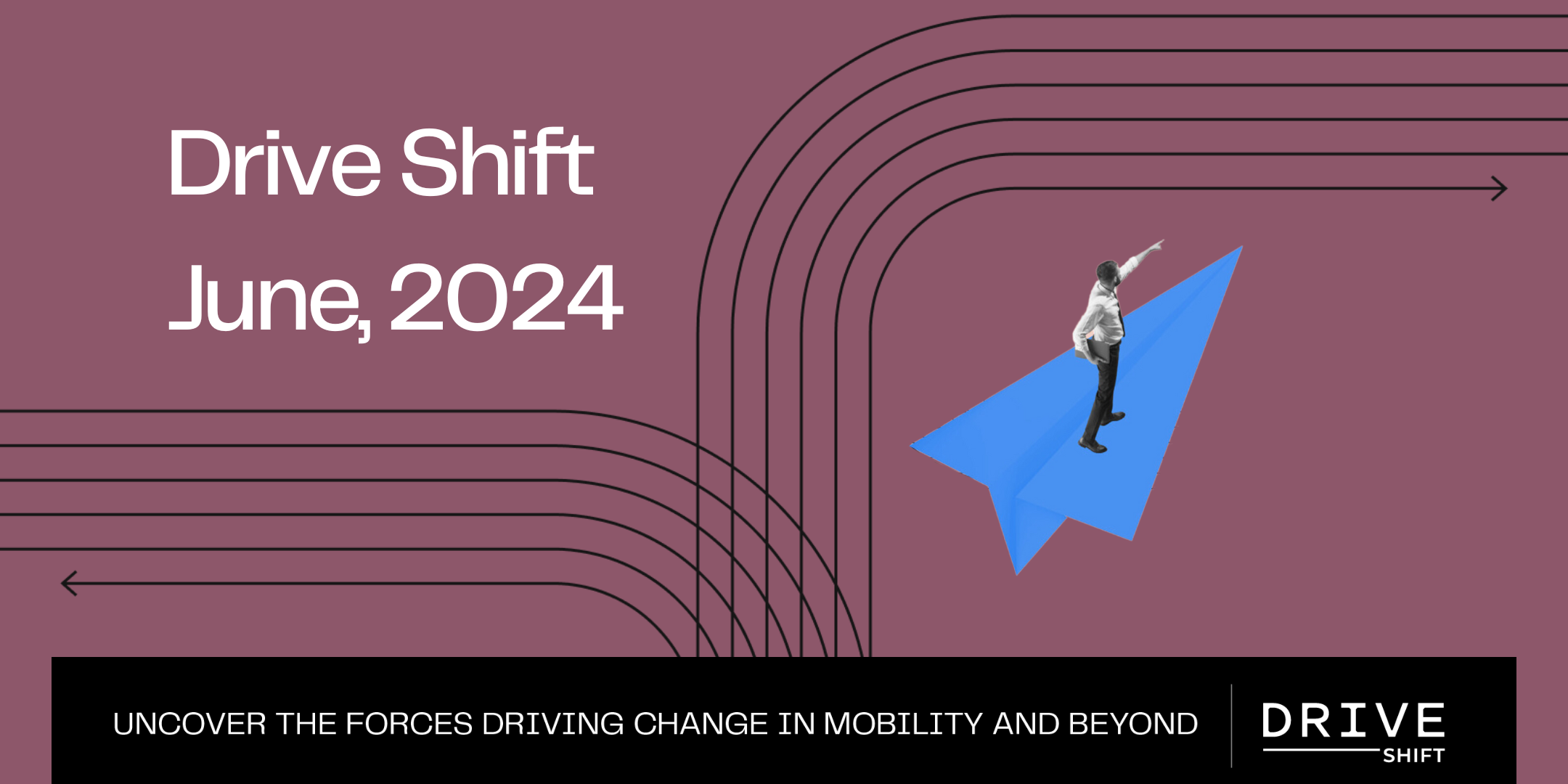 Drive Shift
June, 2024

UNCOVER THE FORCES DRIVING CHANGE IN MOBILITY AND BEYOND

DRIVE
SHIFT